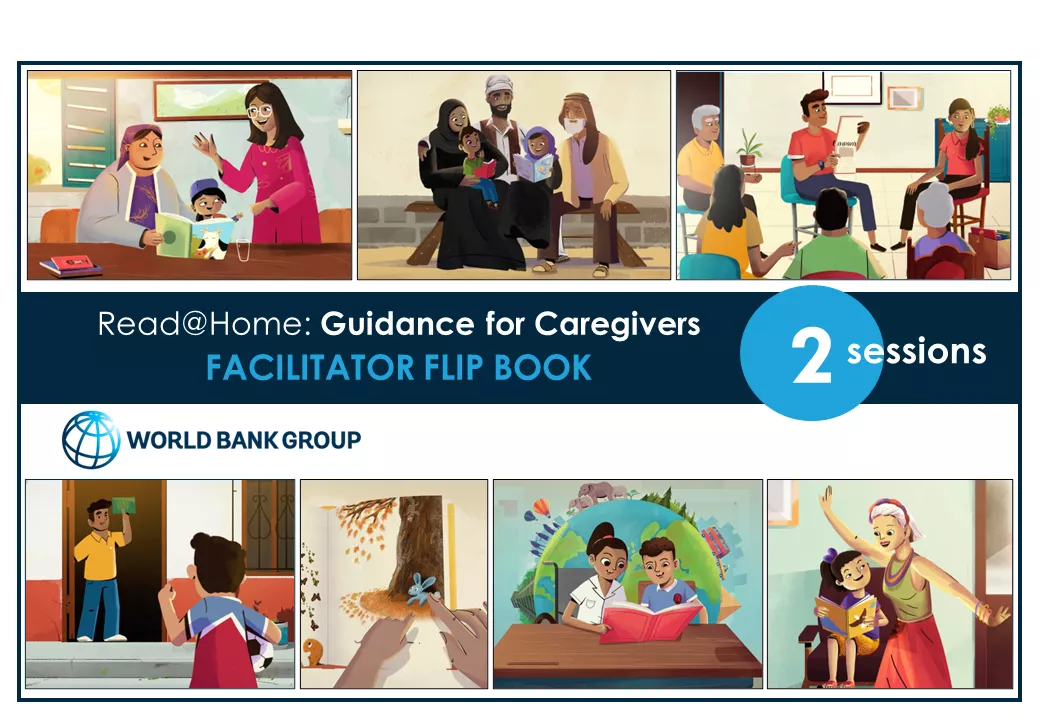 Read@Home: Guidance for Caregivers
FACILITATOR FLIP BOOK

2 sessions

WORLD BANK GROUP